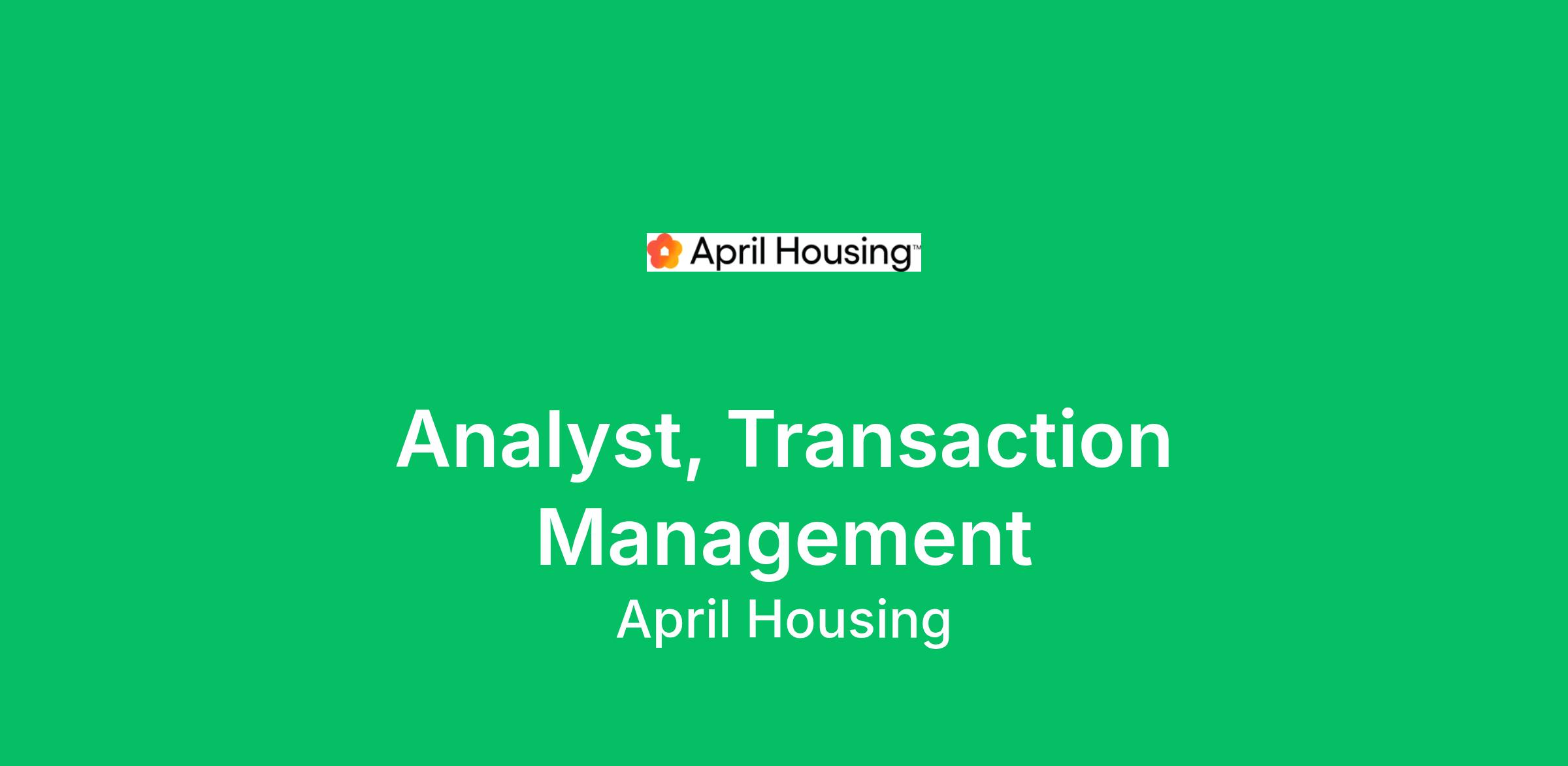 April Housing™

Analyst, Transaction Management

April Housing